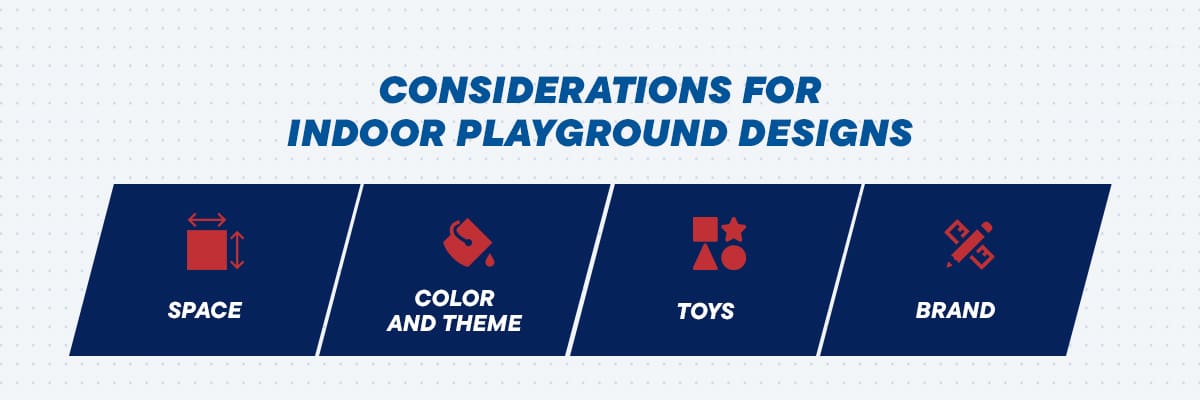 CONSIDERATIONS FOR INDOOR PLAYGROUND DESIGNS

SPACE

COLOR AND THEME

TOYS

BRAND